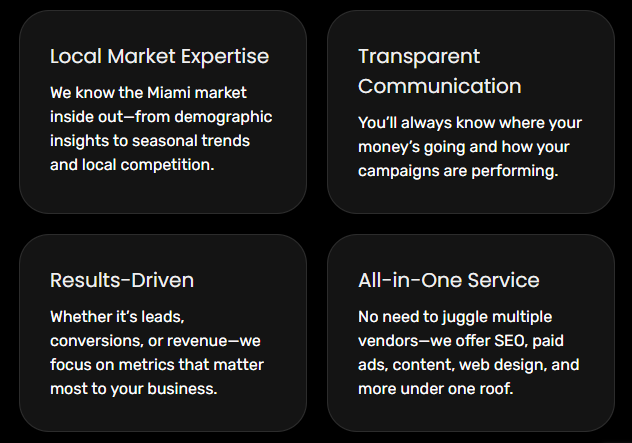 Local Market Expertise

We know the Miami market inside out—from demographic insights to seasonal trends and local competition.

Transparent Communication

You'll always know where your money's going and how your campaigns are performing.

Results-Driven

Whether it's leads, conversions, or revenue—we focus on metrics that matter most to your business.

All-in-One Service

No need to juggle multiple vendors—we offer SEO, paid ads, content, web design, and more under one roof.